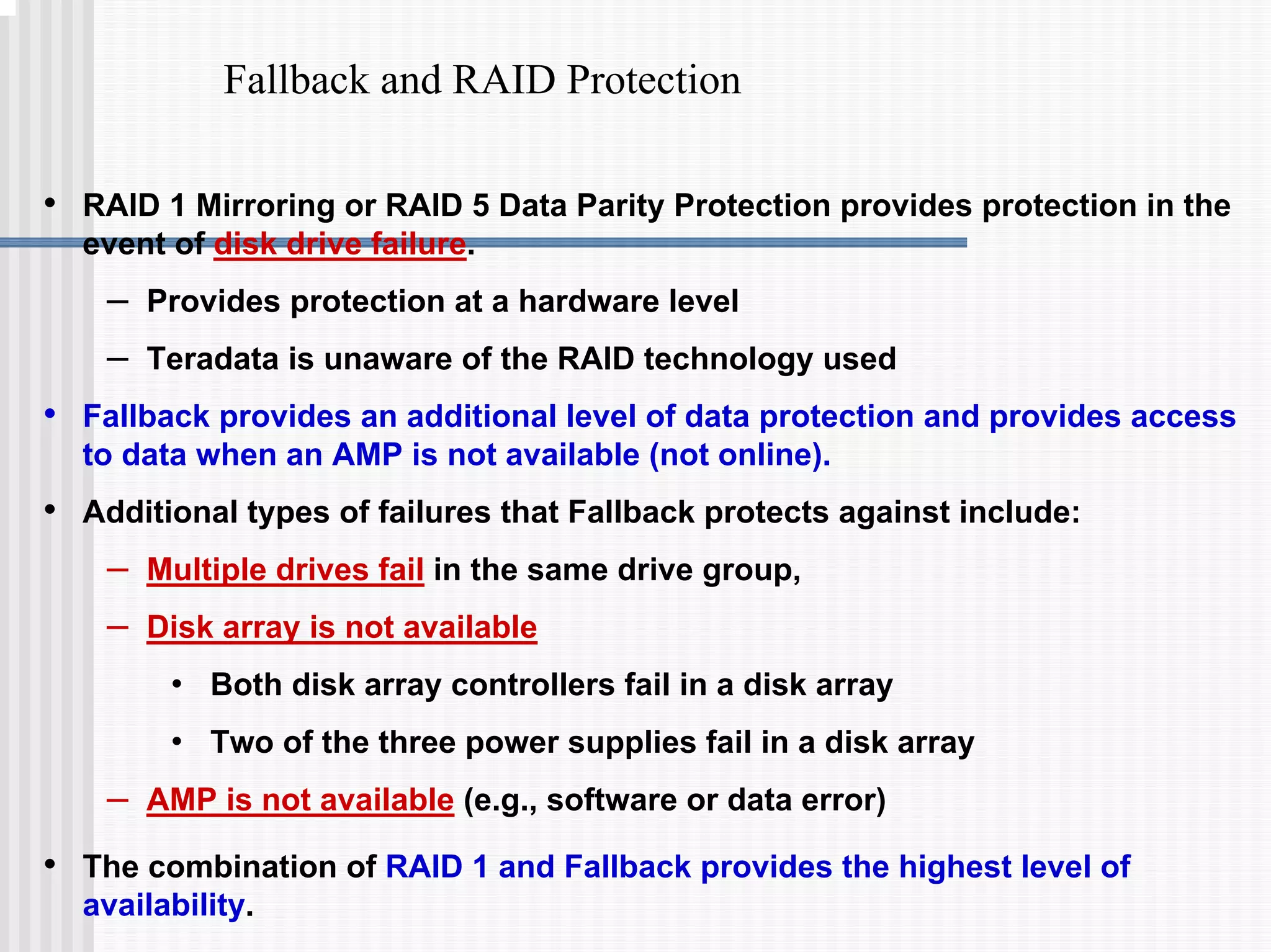 Fallback and RAID Protection

• RAID 1 Mirroring or RAID 5 Data Parity Protection provides protection in the event of disk drive failure.

– Provides protection at a hardware level

– Teradata is unaware of the RAID technology used

• Fallback provides an additional level of data protection and provides access to data when an AMP is not available (not online).

• Additional types of failures that Fallback protects against include:

– Multiple drives fail in the same drive group,

– Disk array is not available

• Both disk array controllers fail in a disk array

• Two of the three power supplies fail in a disk array

– AMP is not available (e.g., software or data error)

• The combination of RAID 1 and Fallback provides the highest level of availability.